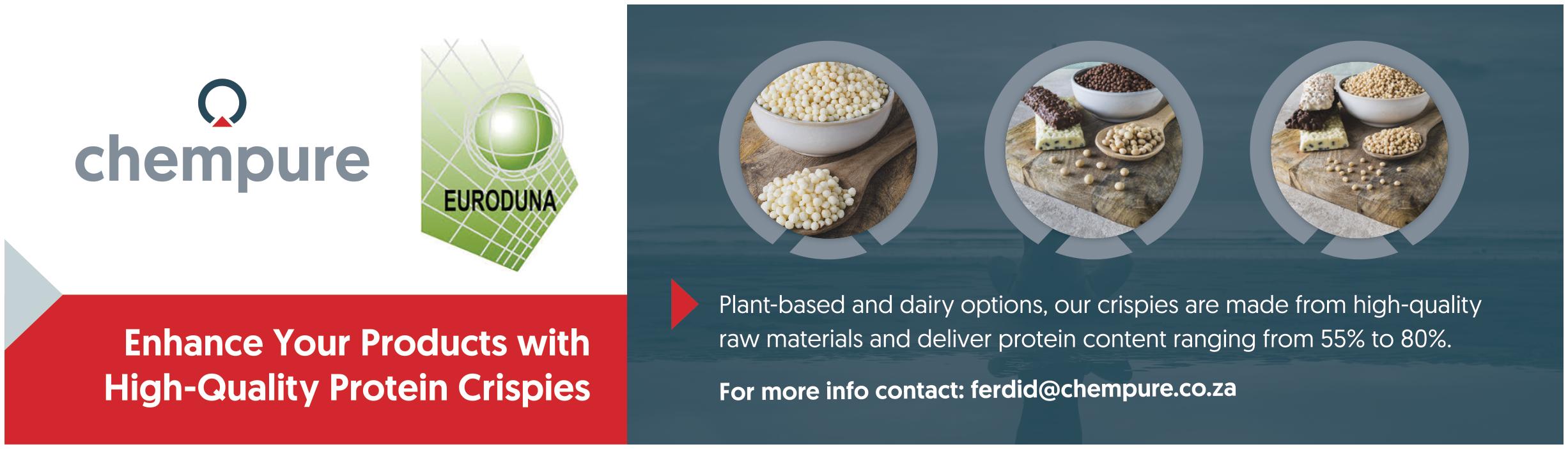 chempure

EURODUNA

Enhance Your Products with High-Quality Protein Crispies

Plant-based and dairy options, our crispies are made from high-quality raw materials and deliver protein content ranging from 55% to 80%.

For more info contact: ferdid@chempure.co.za